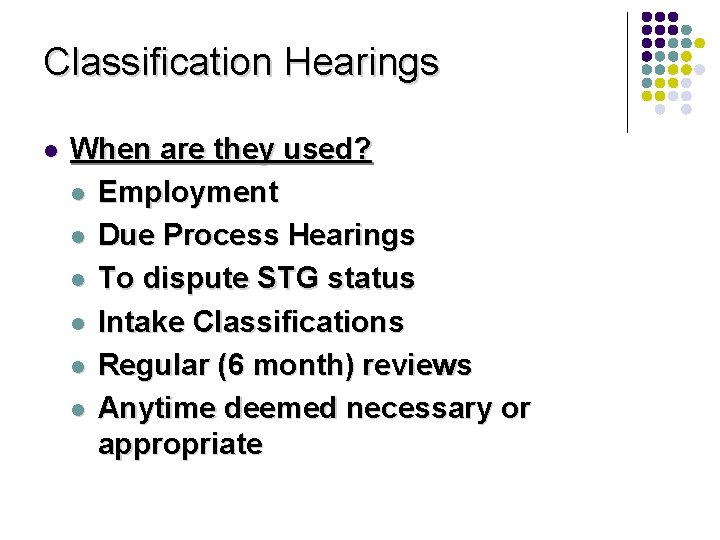 Classification Hearings

- When are they used?
  - Employment
  - Due Process Hearings
  - To dispute STG status
  - Intake Classifications
  - Regular (6 month) reviews
  - Anytime deemed necessary or appropriate